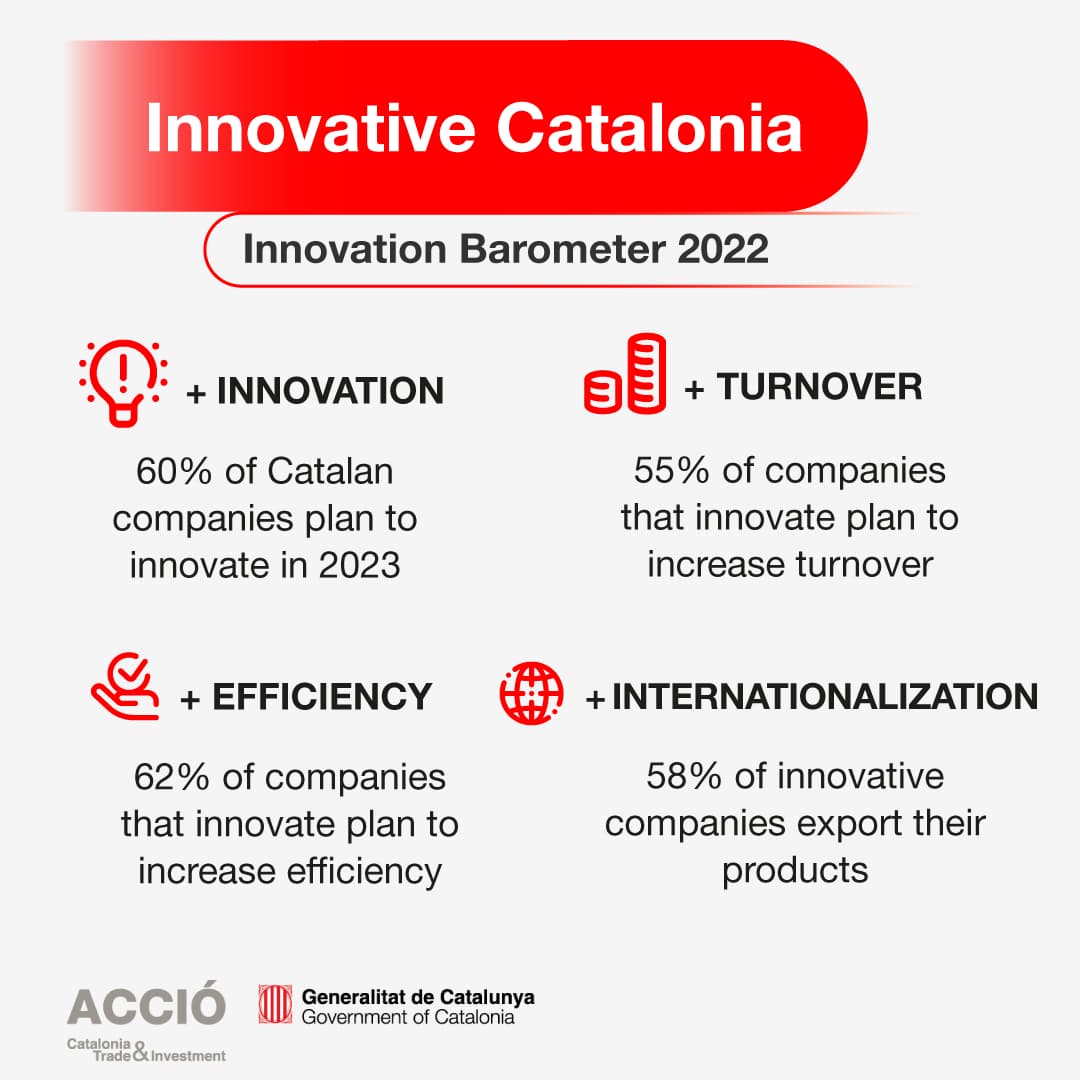 Innovative Catalonia

Innovation Barometer 2022

+ INNOVATION

60% of Catalan companies plan to innovate in 2023

+ TURNOVER

55% of companies that innovate plan to increase turnover

+ EFFICIENCY

62% of companies that innovate plan to increase efficiency

+ INTERNATIONALIZATION

58% of innovative companies export their products

ACCIÓ
Catalonia Trade & Investment

Generalitat de Catalunya
Government of Catalonia